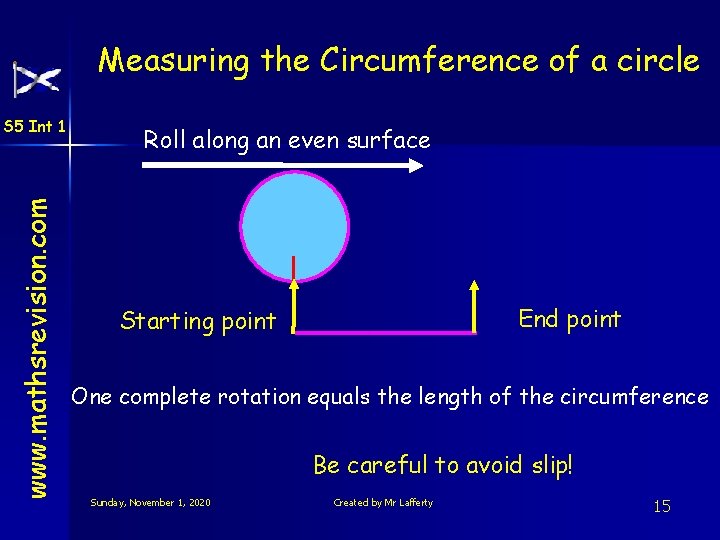 Measuring the Circumference of a circle

S5 Int 1

www.mathsrevision.com

Roll along an even surface

Starting point

End point

One complete rotation equals the length of the circumference

Be careful to avoid slip!

Sunday, November 1, 2020

Created by Mr Lafferty

15